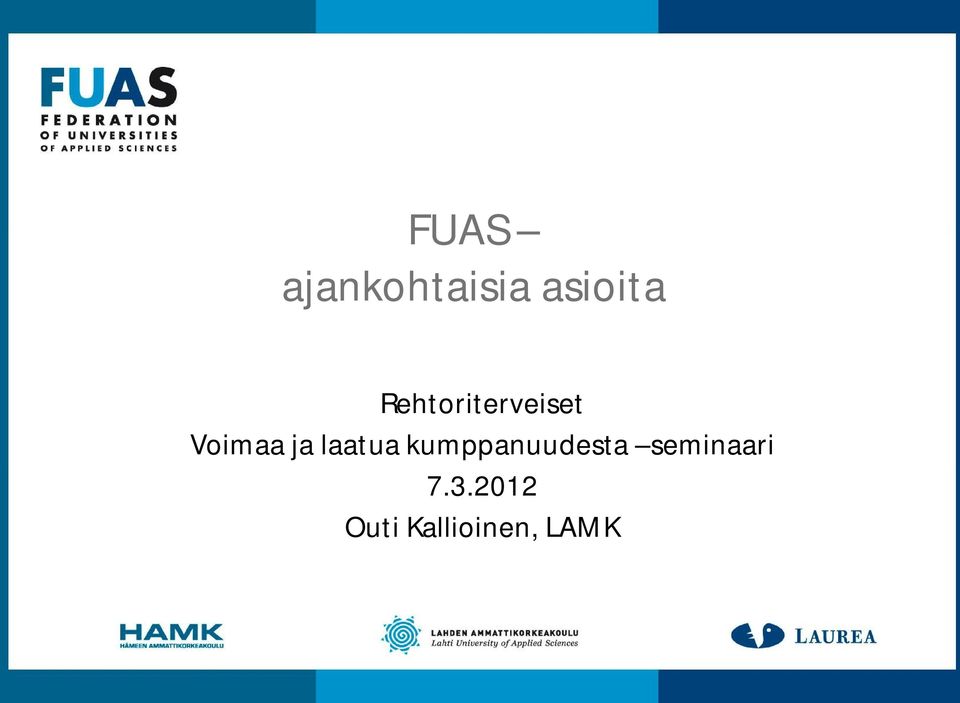 FUAS
FEDERATION
OF UNIVERSITIES
OF APPLIED SCIENCES

FUAS –
ajankohtaisia asioita

Rehtoriterveiset
Voimaa ja laatua kumppanuudesta –seminaari
7.3.2012
Outi Kallioinen, LAMK

HAMK
HÄMEEN AMMATTIKORKEAKOULU

LAHDEN AMMATTIKORKEAKOULU
Lahti University of Applied Sciences

LAUREA